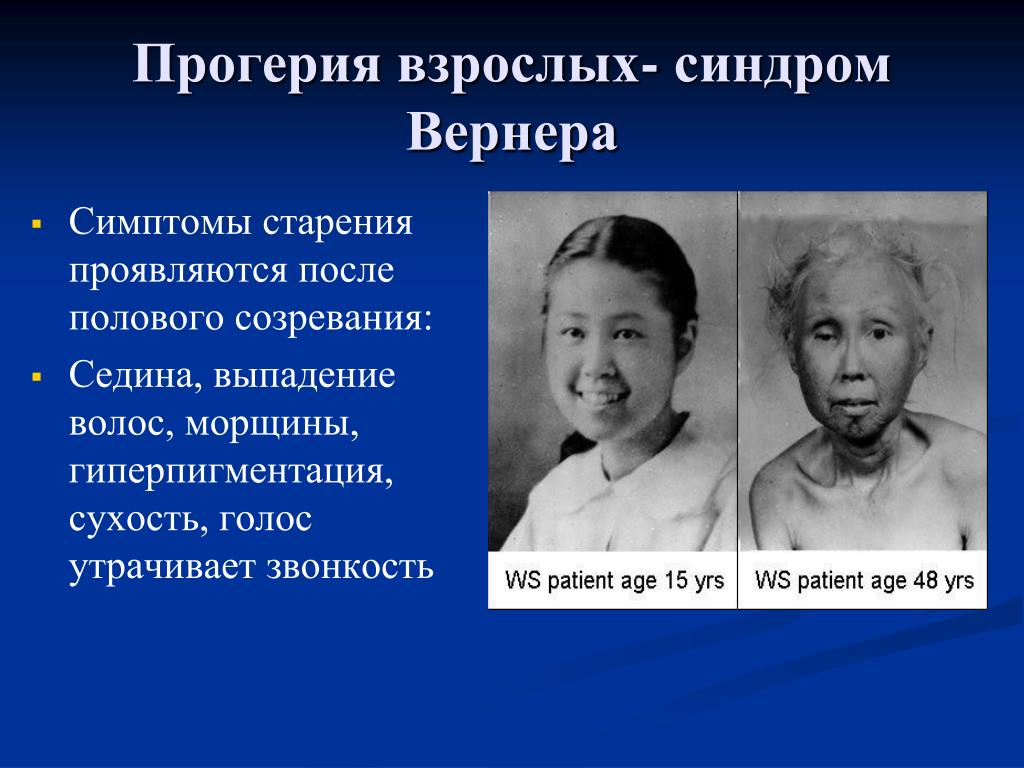 Прогерия взрослых- синдром Вернера

▪ Симптомы старения проявляются после полового созревания:

▪ Седина, выпадение волос, морщины, гиперпигментация, сухость, голос утрачивает звонкость

WS patient age 15 yrs

WS patient age 48 yrs